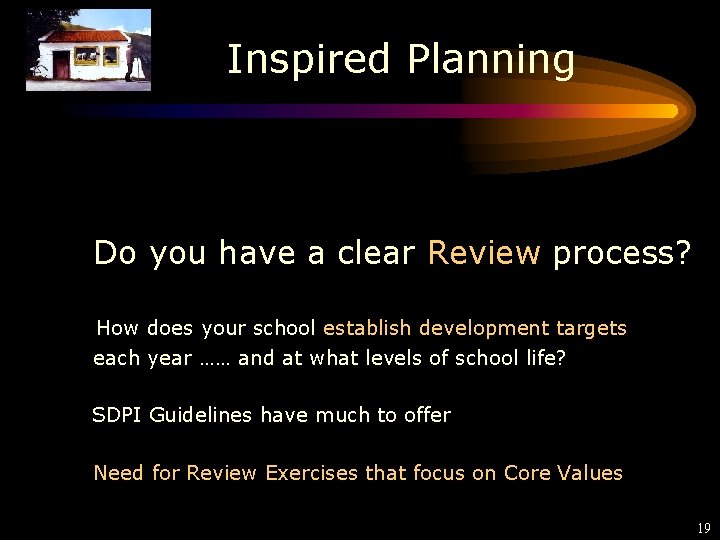 Inspired Planning

Do you have a clear Review process?

How does your school establish development targets each year …… and at what levels of school life?

SDPI Guidelines have much to offer

Need for Review Exercises that focus on Core Values

19